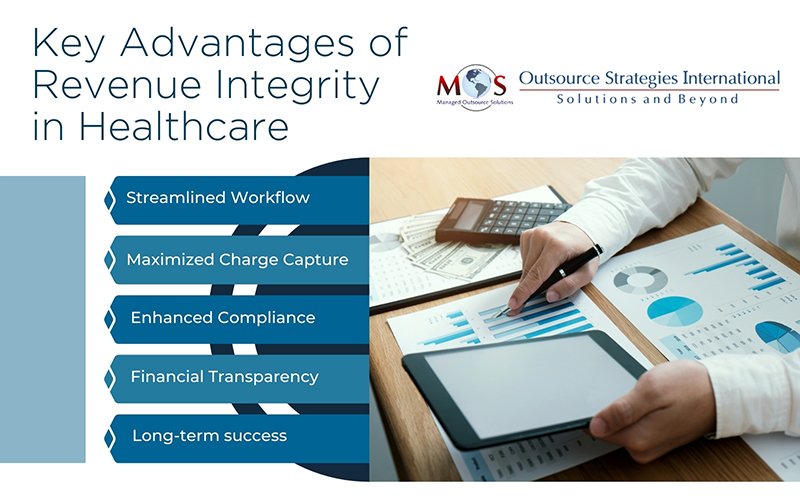 Key Advantages of Revenue Integrity in Healthcare

MOS
Managed Outsource Solutions

Outsource Strategies International
Solutions and Beyond

Streamlined Workflow

Maximized Charge Capture

Enhanced Compliance

Financial Transparency

Long-term success